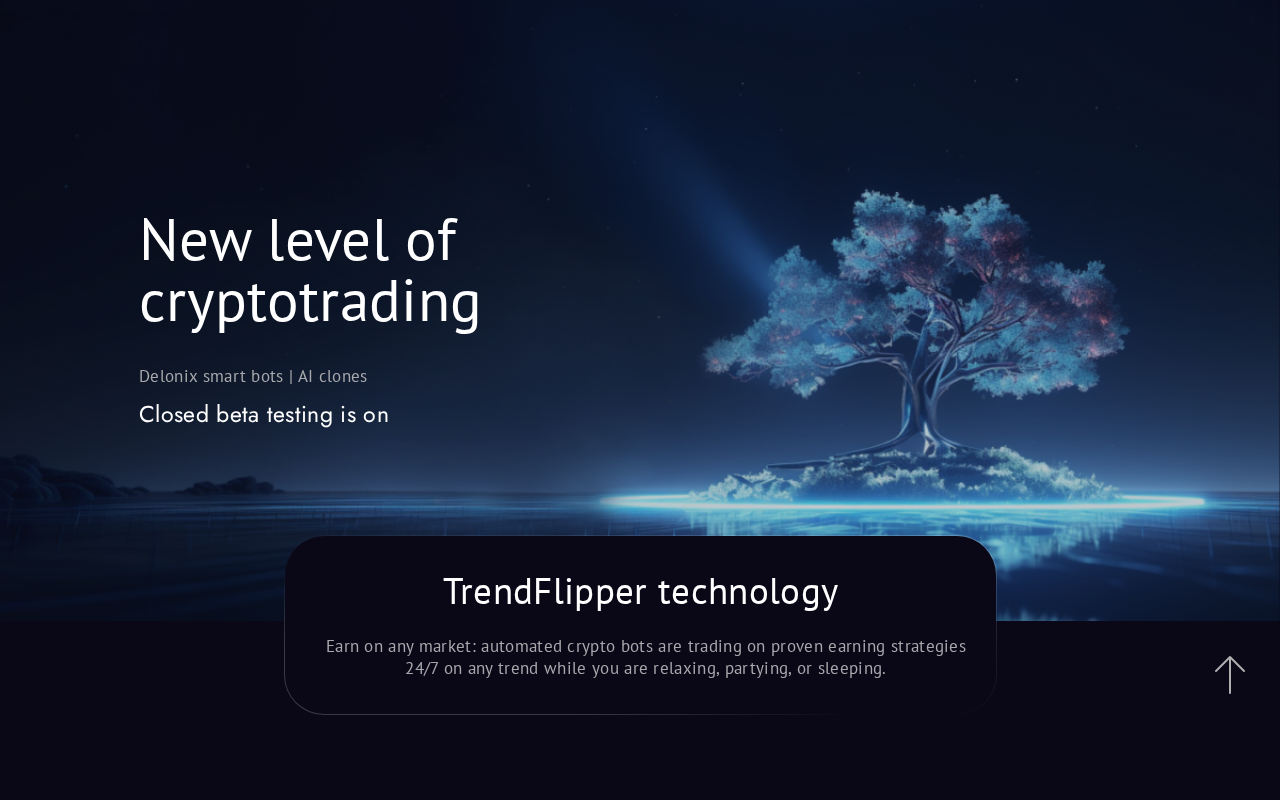 New level of cryptotrading

Delonix smart bots | AI clones

Closed beta testing is on

TrendFlipper technology

Earn on any market: automated crypto bots are trading on proven earning strategies 24/7 on any trend while you are relaxing, partying, or sleeping.